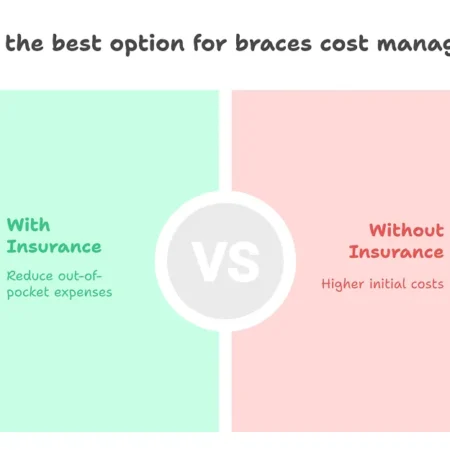 the best option for braces cost manag

With Insurance

Reduce out-of-pocket expenses

VS

Without Insurance

Higher initial costs